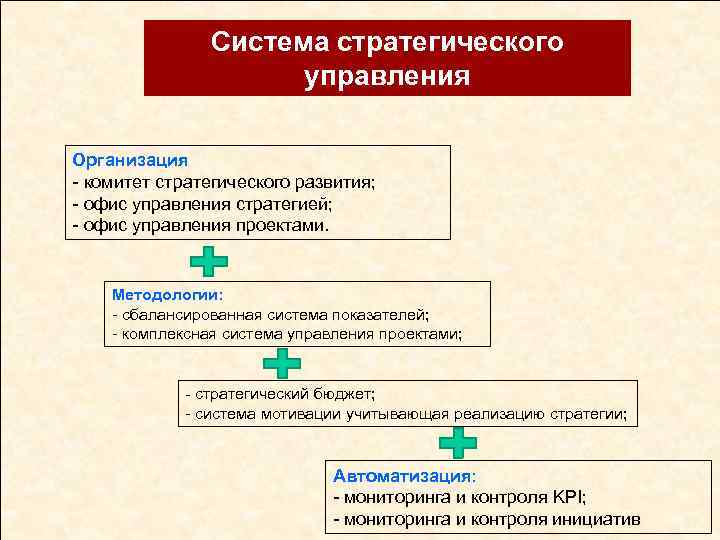 Система стратегического управления

Организация
- комитет стратегического развития;
- офис управления стратегией;
- офис управления проектами.

Методологии:
- сбалансированная система показателей;
- комплексная система управления проектами;

- стратегический бюджет;
- система мотивации учитывающая реализацию стратегии;

Автоматизация:
- мониторинга и контроля KPI;
- мониторинга и контроля инициатив